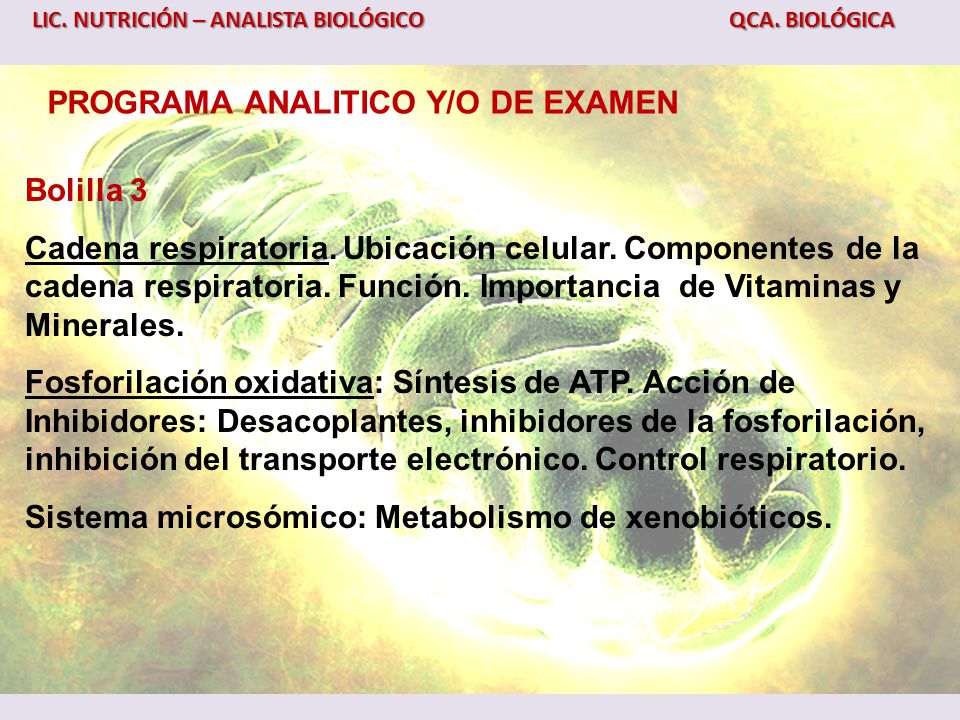 LIC. NUTRICIÓN – ANALISTA BIOLÓGICO

QCA. BIOLÓGICA

PROGRAMA ANALITICO Y/O DE EXAMEN

Bolilla 3

Cadena respiratoria. Ubicación celular. Componentes de la cadena respiratoria. Función. Importancia de Vitaminas y Minerales.

Fosforilación oxidativa: Síntesis de ATP. Acción de Inhibidores: Desacoplantes, inhibidores de la fosforilación, inhibición del transporte electrónico. Control respiratorio.

Sistema microsómico: Metabolismo de xenobióticos.